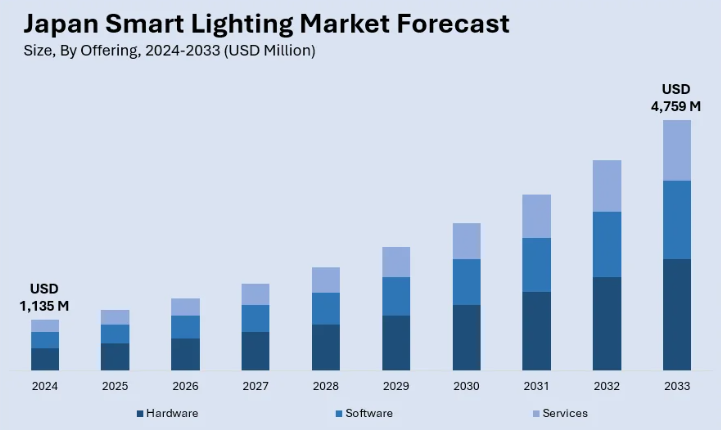 Japan Smart Lighting Market Forecast
Size, By Offering, 2024-2033 (USD Million)

USD
1,135 M

USD
4,759 M

2024
2025
2026
2027
2028
2029
2030
2031
2032
2033

Hardware
Software
Services